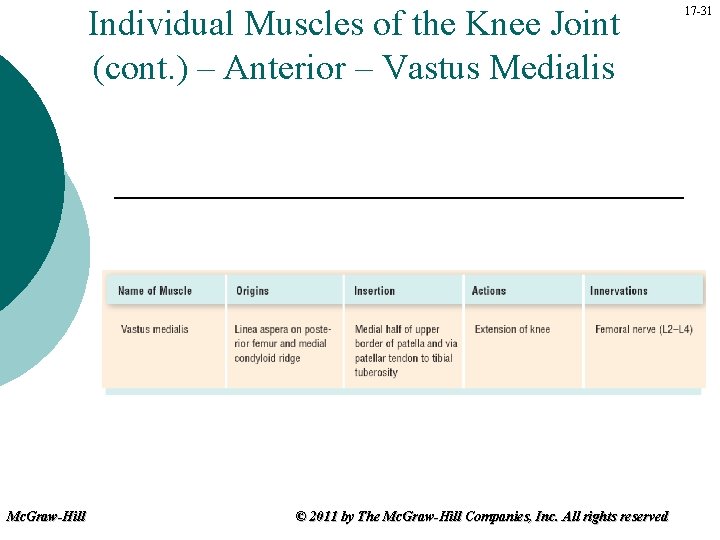 17-31

Individual Muscles of the Knee Joint (cont.) – Anterior – Vastus Medialis

| Name of Muscle | Origins | Insertion | Actions | Innervations |
|---|---|---|---|---|
| Vastus medialis | Linea aspera on posterior femur and medial condyloid ridge | Medial half of upper border of patella and via patellar tendon to tibial tuberosity | Extension of knee | Femoral nerve (L2–L4) |

McGraw-Hill © 2011 by The McGraw-Hill Companies, Inc. All rights reserved